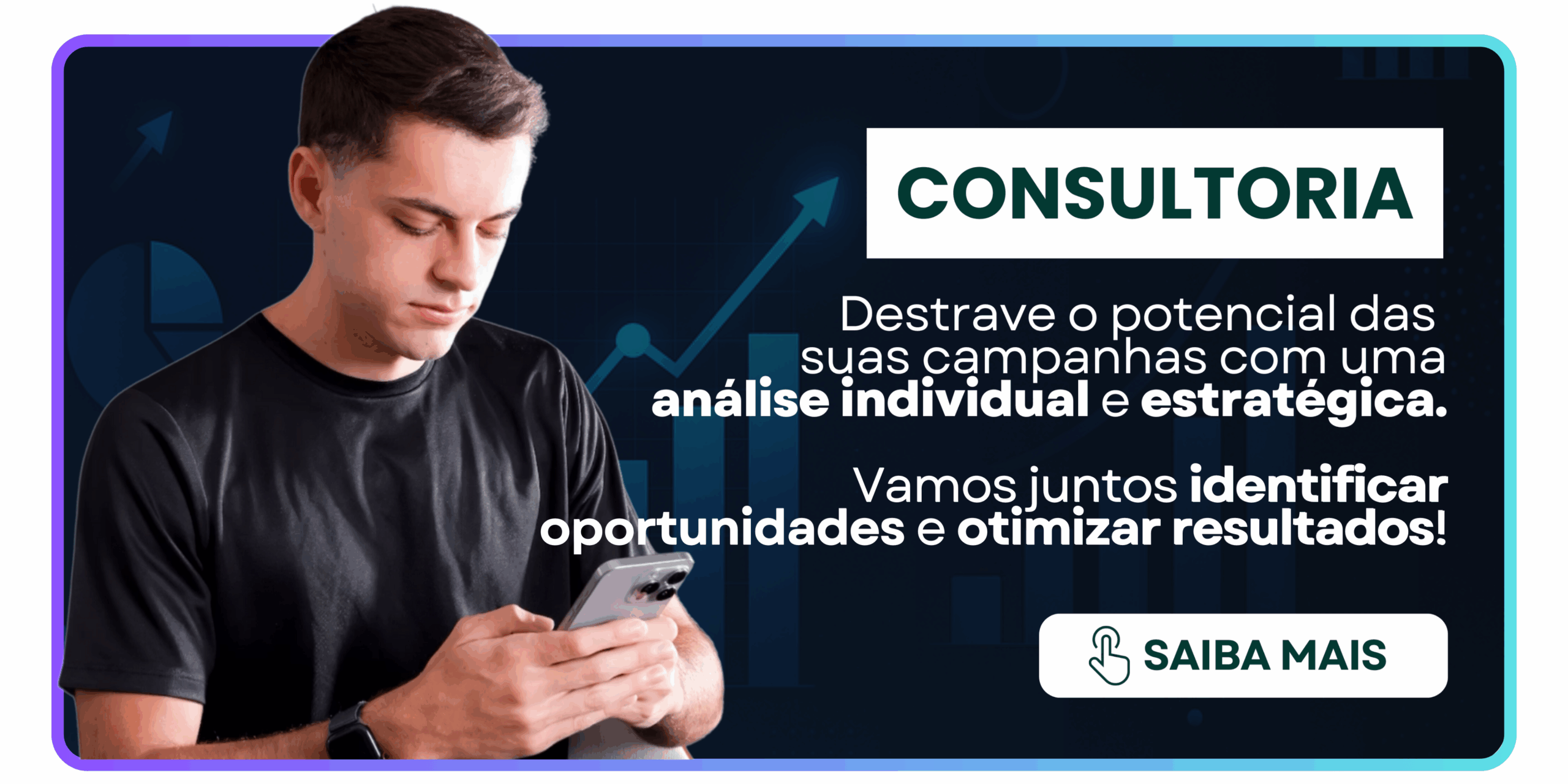 CONSULTORIA

Destrave o potencial das suas campanhas com uma análise individual e estratégica.

Vamos juntos identificar oportunidades e otimizar resultados!

SAIBA MAIS